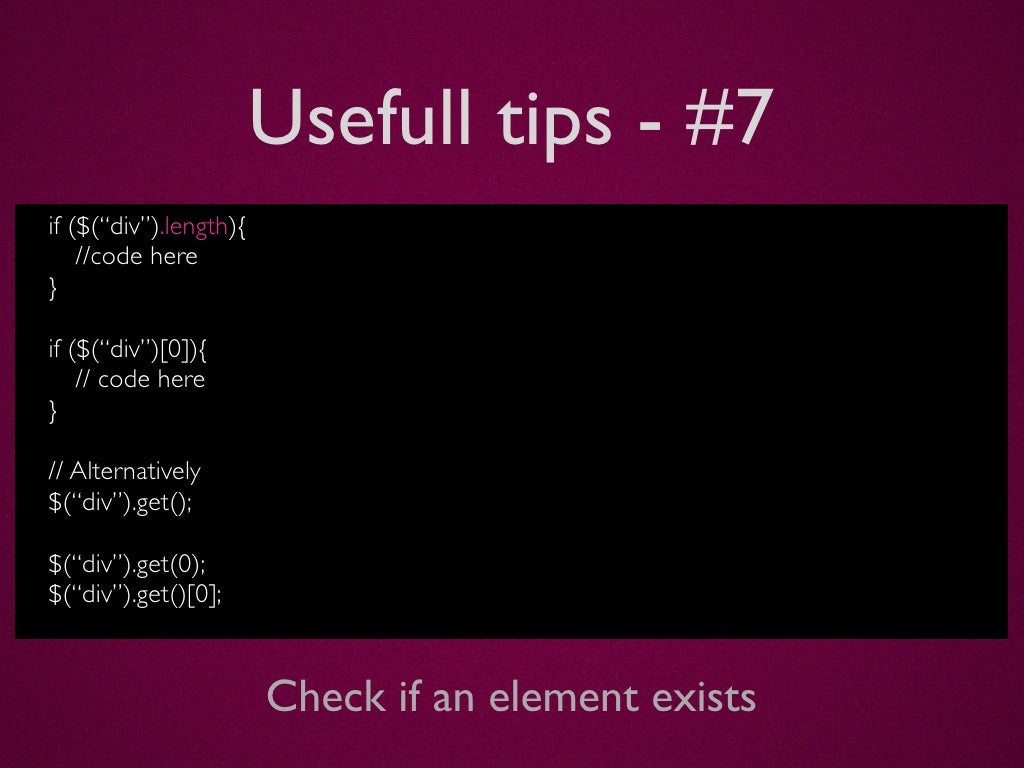 Usefull tips - #7

if ($(“div”).length){
  //code here
}

if ($(“div”)[0]){
  // code here
}

// Alternatively
$(“div”).get();

$(“div”).get(0);
$(“div”).get()[0];

Check if an element exists